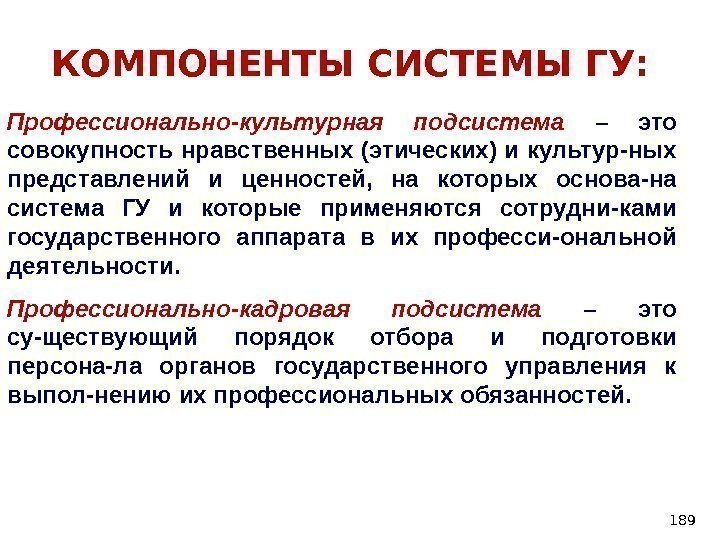 КОМПОНЕНТЫ СИСТЕМЫ ГУ:

Профессионально-культурная подсистема – это совокупность нравственных (этических) и культур-ных представлений и ценностей, на которых основа-на система ГУ и которые применяются сотрудни-ками государственного аппарата в их професси-ональной деятельности.

Профессионально-кадровая подсистема – это су-ществующий порядок отбора и подготовки персона-ла органов государственного управления к выпол-нению их профессиональных обязанностей.

189